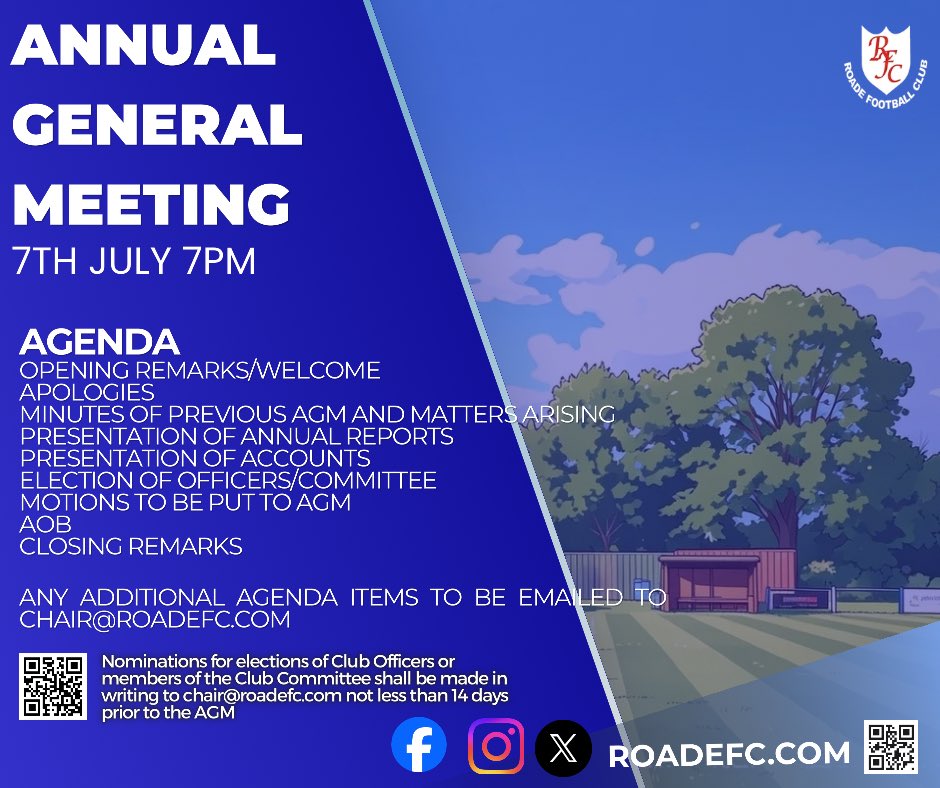 ANNUAL GENERAL MEETING
7TH JULY 7PM

RFC
ROADE FOOTBALL CLUB

AGENDA
OPENING REMARKS/WELCOME
APOLOGIES
MINUTES OF PREVIOUS AGM AND MATTERS ARISING
PRESENTATION OF ANNUAL REPORTS
PRESENTATION OF ACCOUNTS
ELECTION OF OFFICERS/COMMITTEE
MOTIONS TO BE PUT TO AGM
AOB
CLOSING REMARKS

ANY ADDITIONAL AGENDA ITEMS TO BE EMAILED TO CHAIR@ROADEFC.COM

Nominations for elections of Club Officers or members of the Club Committee shall be made in writing to chair@roadefc.com not less than 14 days prior to the AGM

ROADEFC.COM